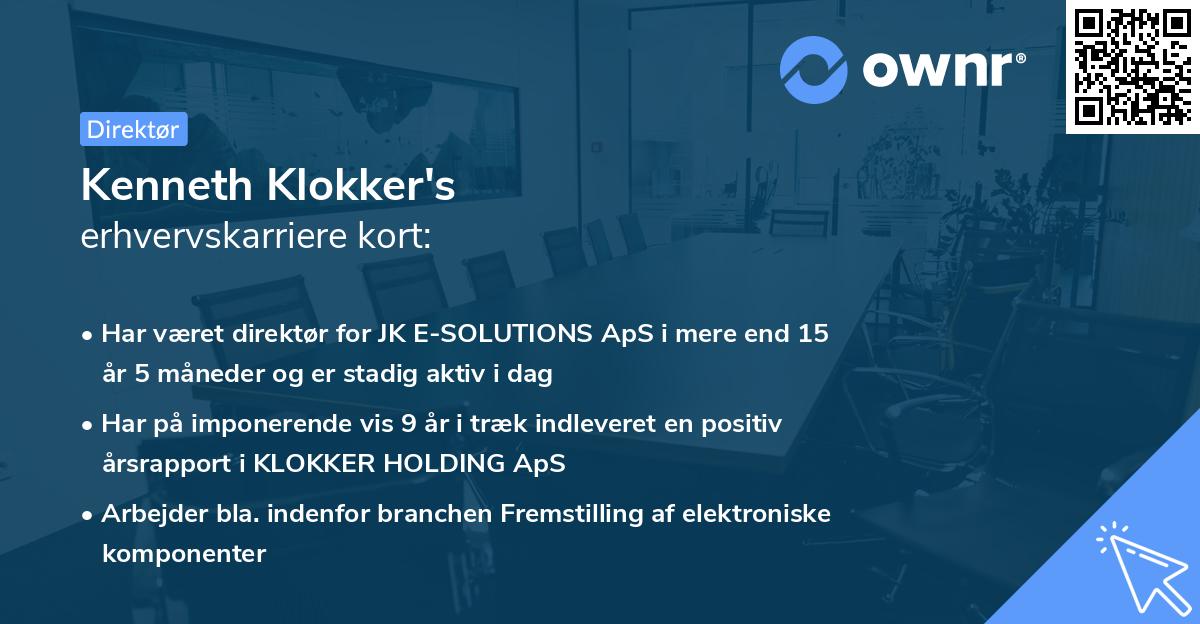 ownr®

Direktør

Kenneth Klokker's
erhvervskarriere kort:

• Har været direktør for JK E-SOLUTIONS ApS i mere end 15 år 5 måneder og er stadig aktiv i dag

• Har på imponerende vis 9 år i træk indleveret en positiv årsrapport i KLOKKER HOLDING ApS

• Arbejder bla. indenfor branchen Fremstilling af elektroniske komponenter